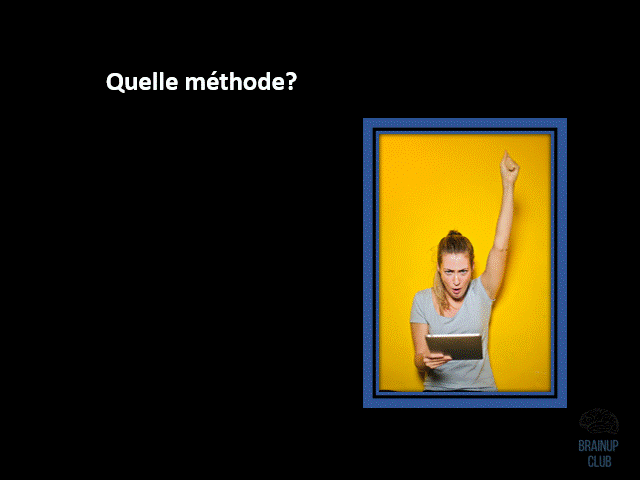 Quelle méthode?

BRAINUP
CLUB